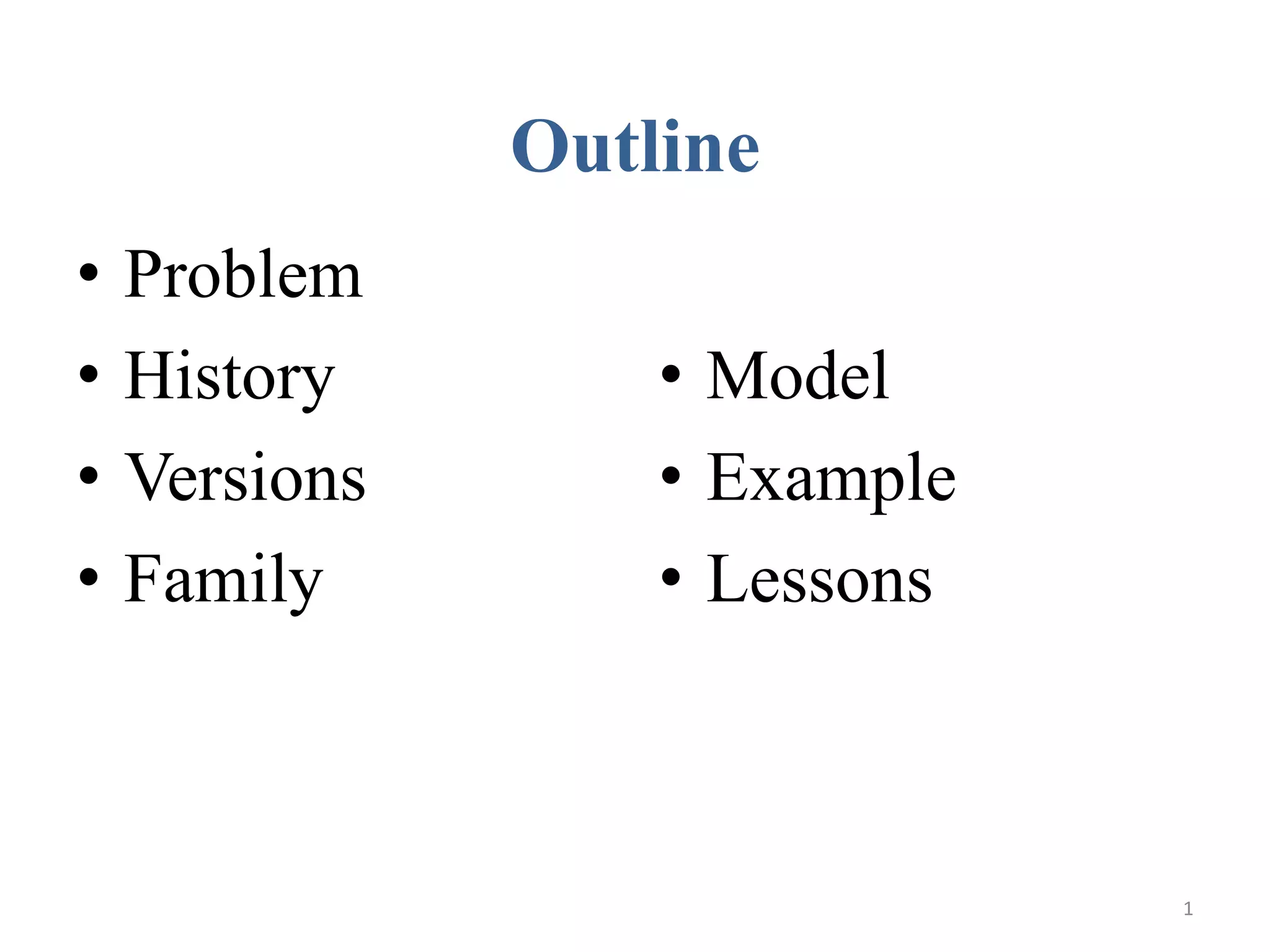 Outline

• Problem
• History
• Versions
• Family

• Model
• Example
• Lessons

1